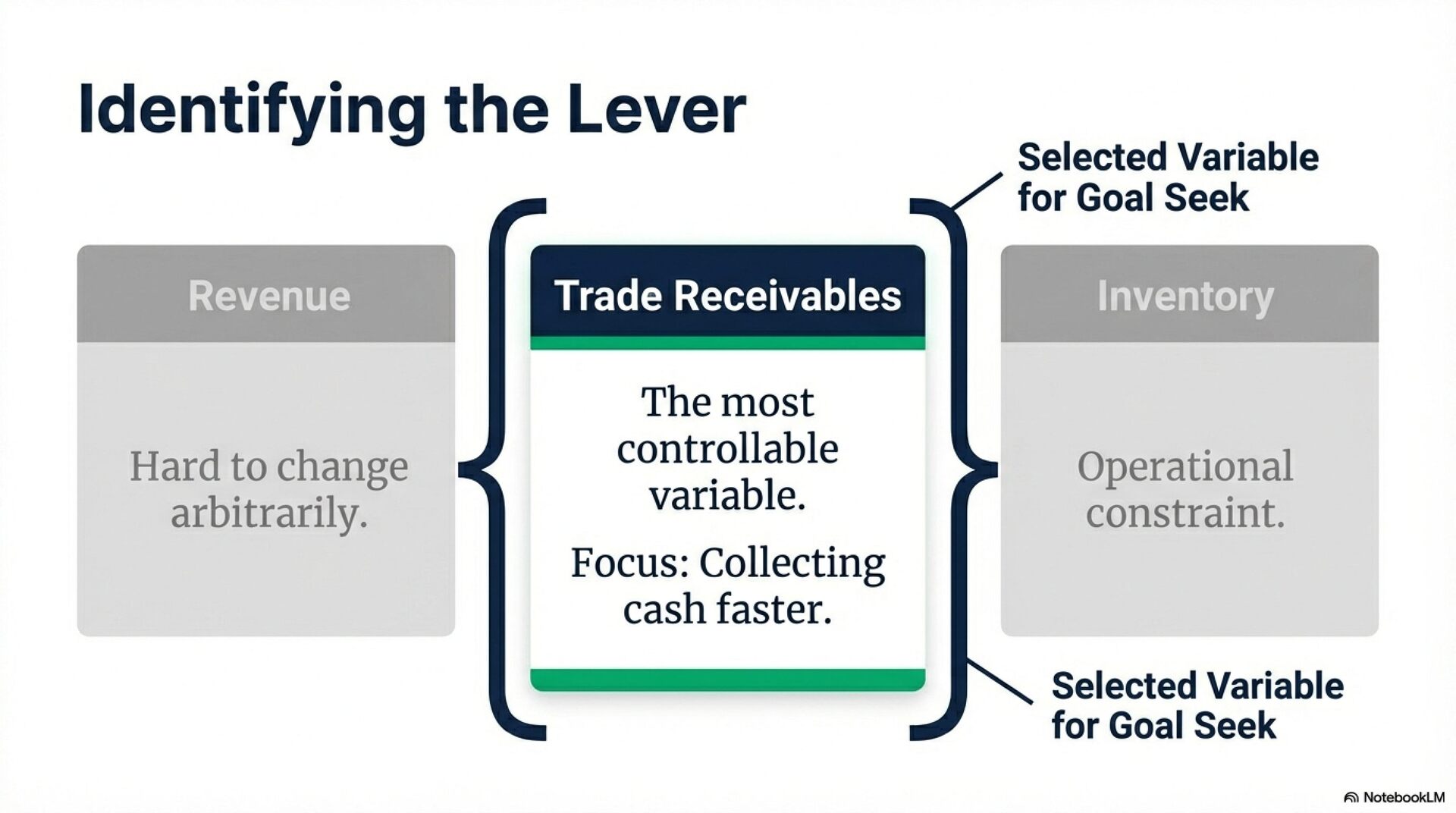 Identifying the Lever

Selected Variable for Goal Seek

Revenue

Hard to change arbitrarily.

Trade Receivables

The most controllable variable.

Focus: Collecting cash faster.

Inventory

Operational constraint.

Selected Variable for Goal Seek

NotebookLM